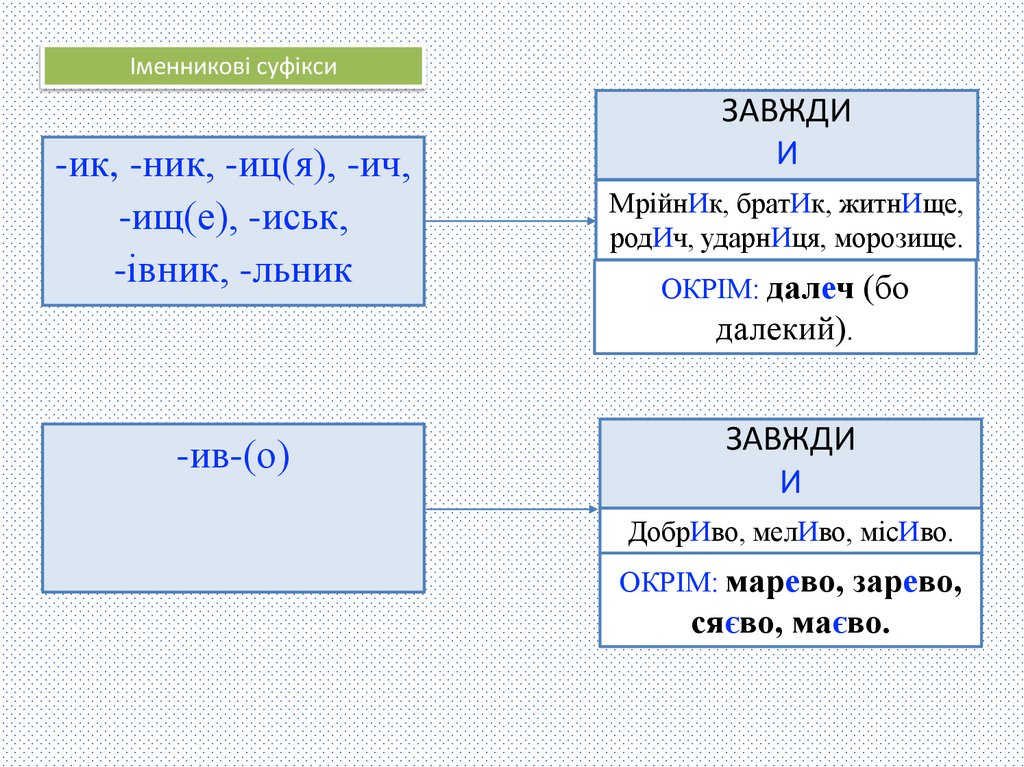 Іменникові суфікси

-ик, -ник, -иц(я), -ич, -ищ(е), -иськ, -івник, -льник

ЗАВЖДИ
И

МрійнИк, братИк, житнИще, родИч, ударнИця, морозище.

ОКРІМ: далеч (бо далекий).

-ив-(о)

ЗАВЖДИ
И

ДобрИво, мелИво, місИво.

ОКРІМ: марево, зарево, сяєво, маєво.